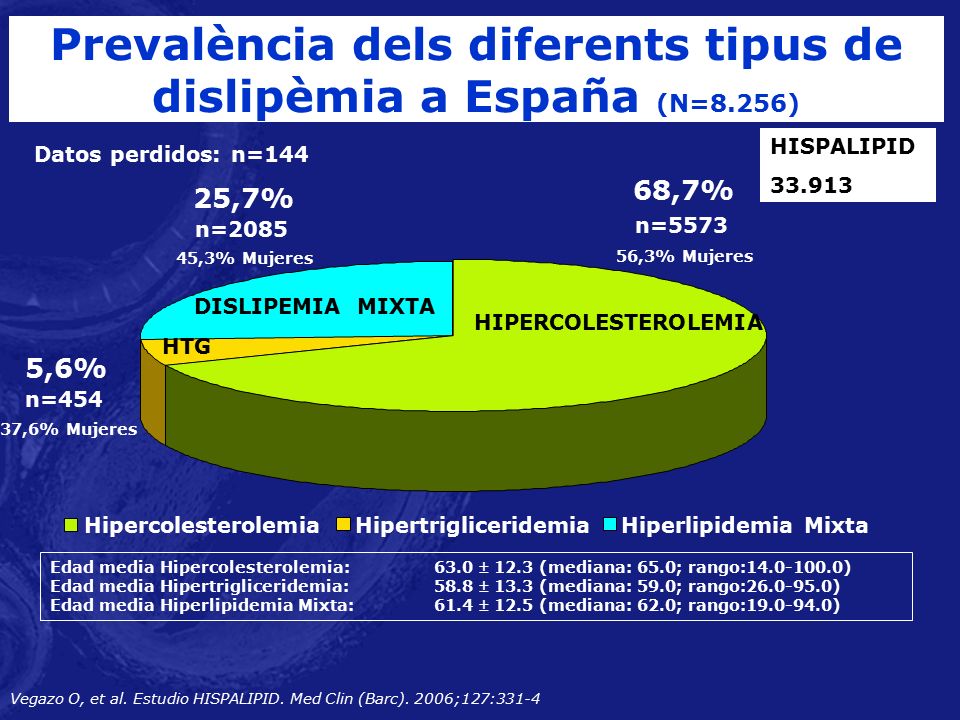 Prevalència dels diferents tipus de dislipèmia a España (N=8.256)

Datos perdidos: n=144

HISPALIPID
33.913

25,7%
n=2085
45,3% Mujeres

68,7%
n=5573
56,3% Mujeres

DISLIPEMIA MIXTA

HIPERCOLESTEROLEMIA

HTG

5,6%
n=454
37,6% Mujeres

Hipercolesterolemia Hipertrigliceridemia Hiperlipidemia Mixta

| | |
|---|---|
| Edad media Hipercolesterolemia: | 63.0 ± 12.3 (mediana: 65.0; rango:14.0-100.0) |
| Edad media Hipertrigliceridemia: | 58.8 ± 13.3 (mediana: 59.0; rango:26.0-95.0) |
| Edad media Hiperlipidemia Mixta: | 61.4 ± 12.5 (mediana: 62.0; rango:19.0-94.0) |

Vegazo O, et al. Estudio HISPALIPID. Med Clin (Barc). 2006;127:331-4